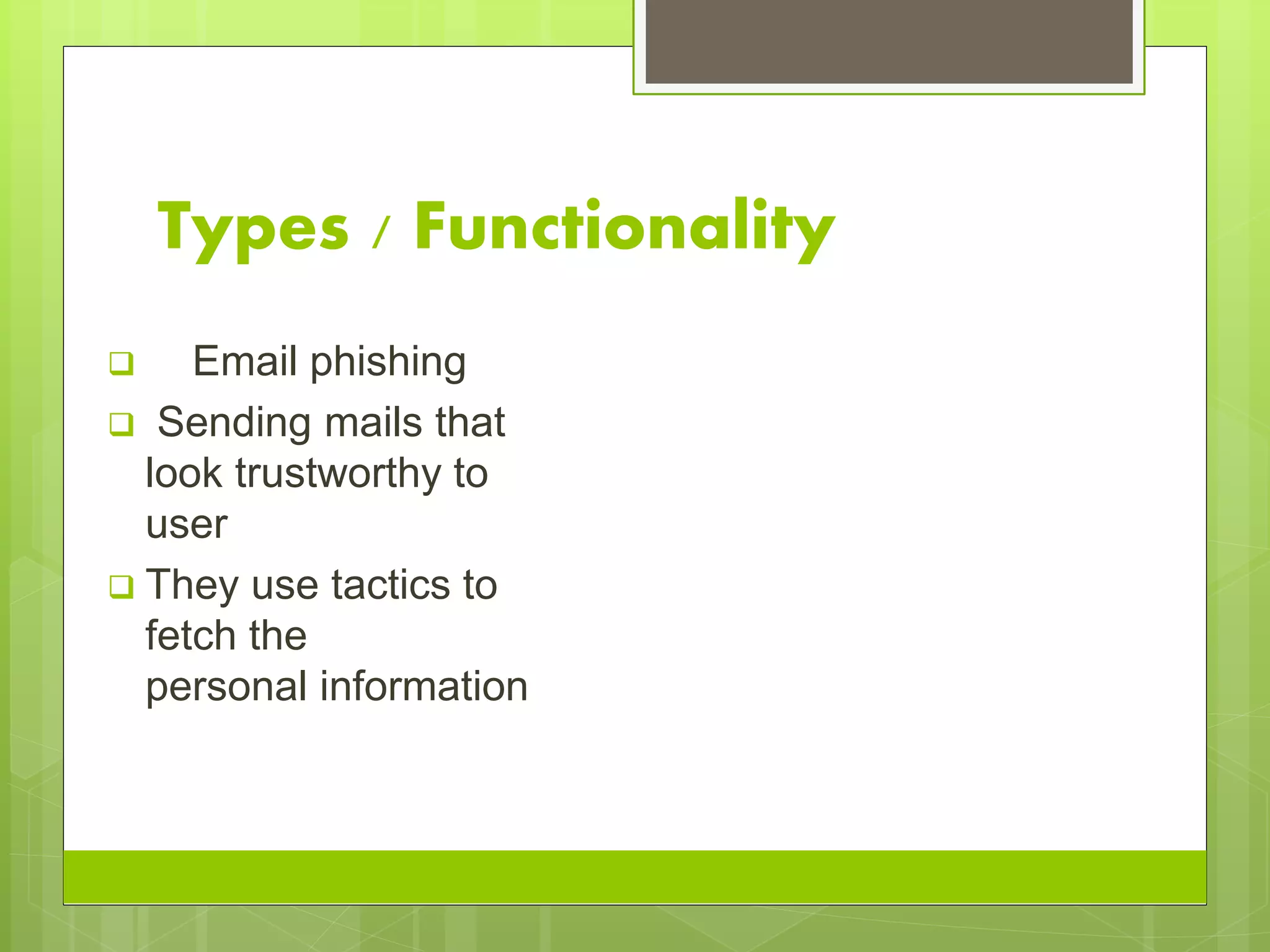 Types / Functionality

❑ Email phishing

❑ Sending mails that look trustworthy to user

❑ They use tactics to fetch the personal information